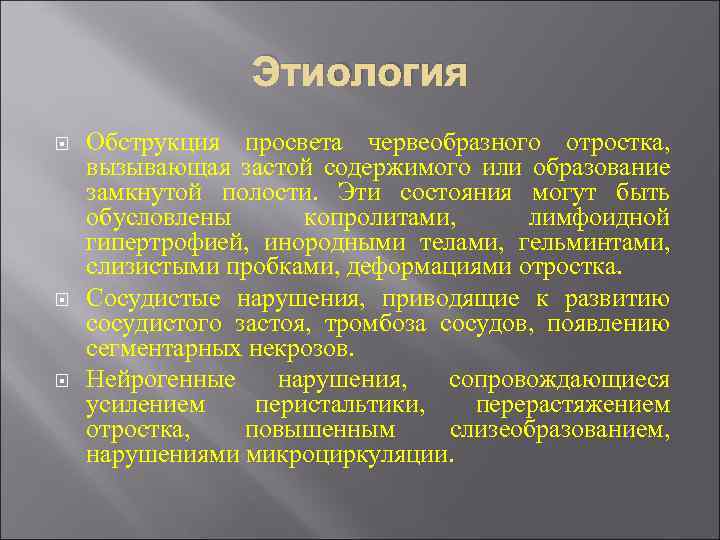 Этиология

Обструкция просвета червеобразного отростка, вызывающая застой содержимого или образование замкнутой полости. Эти состояния могут быть обусловлены копролитами, лимфоидной гипертрофией, инородными телами, гельминтами, слизистыми пробками, деформациями отростка.

Сосудистые нарушения, приводящие к развитию сосудистого застоя, тромбоза сосудов, появлению сегментарных некрозов.

Нейрогенные нарушения, сопровождающиеся усилением перистальтики, перерастяжением отростка, повышенным слизеобразованием, нарушениями микроциркуляции.